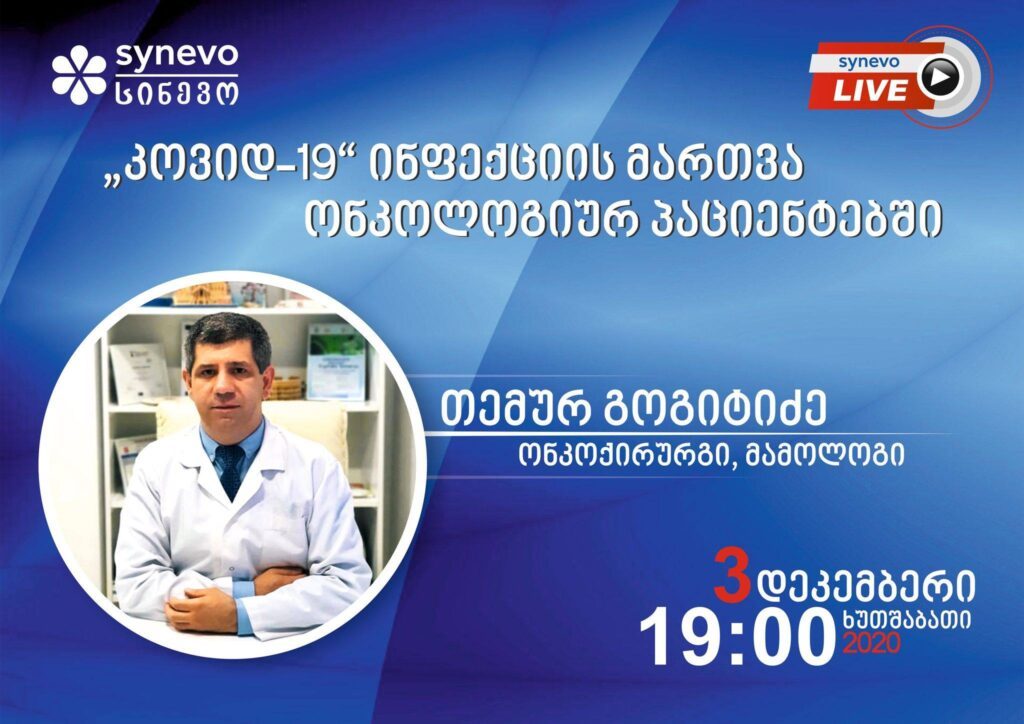 synevo
სინევო

synevo LIVE

„კოვიდ-19“ ინფექციის მართვა ონკოლოგიურ პაციენტებში

თემურ გოგიტიძე
ონკოქირურგი, მამოლოგი

3 დეკემბერი
19:00 ხუთშაბათი
2020